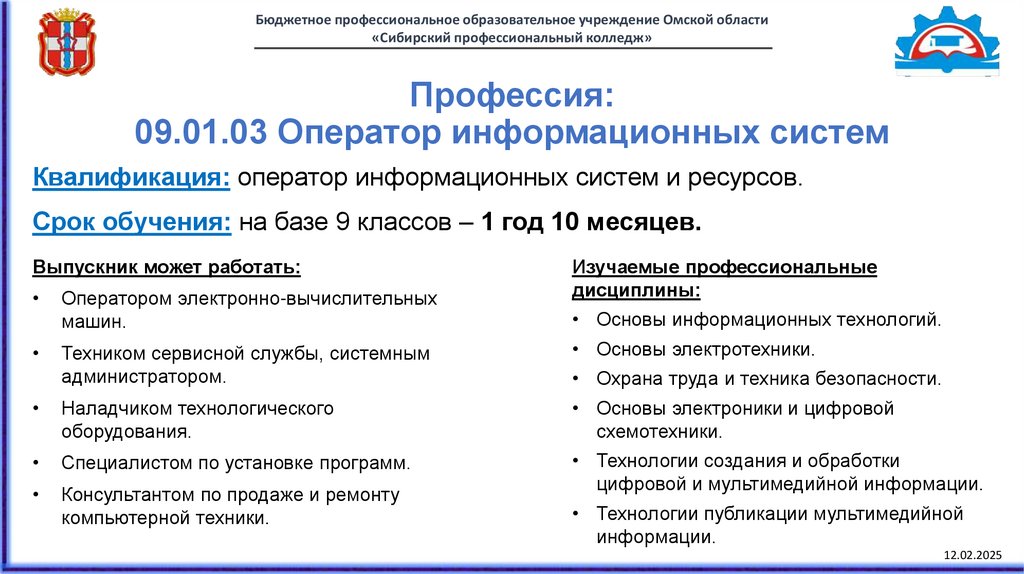 Бюджетное профессиональное образовательное учреждение Омской области «Сибирский профессиональный колледж»

Профессия:
09.01.03 Оператор информационных систем

Квалификация: оператор информационных систем и ресурсов.

Срок обучения: на базе 9 классов – 1 год 10 месяцев.

Выпускник может работать:
• Оператором электронно-вычислительных машин.
• Техником сервисной службы, системным администратором.
• Наладчиком технологического оборудования.
• Специалистом по установке программ.
• Консультантом по продаже и ремонту компьютерной техники.

Изучаемые профессиональные дисциплины:
• Основы информационных технологий.
• Основы электротехники.
• Охрана труда и техника безопасности.
• Основы электроники и цифровой схемотехники.
• Технологии создания и обработки цифровой и мультимедийной информации.
• Технологии публикации мультимедийной информации.

12.02.2025